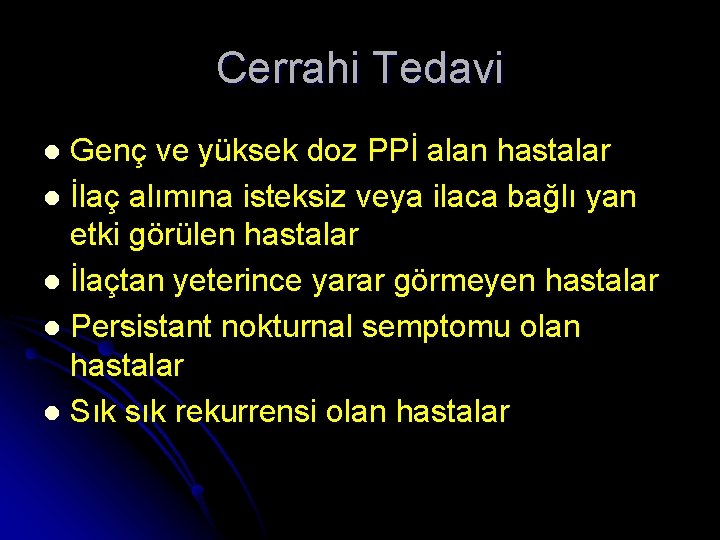 Cerrahi Tedavi

- Genç ve yüksek doz PPİ alan hastalar
- İlaç alımına isteksiz veya ilaca bağlı yan etki görülen hastalar
- İlaçtan yeterince yarar görmeyen hastalar
- Persistant nokturnal semptomu olan hastalar
- Sık sık rekurrensi olan hastalar